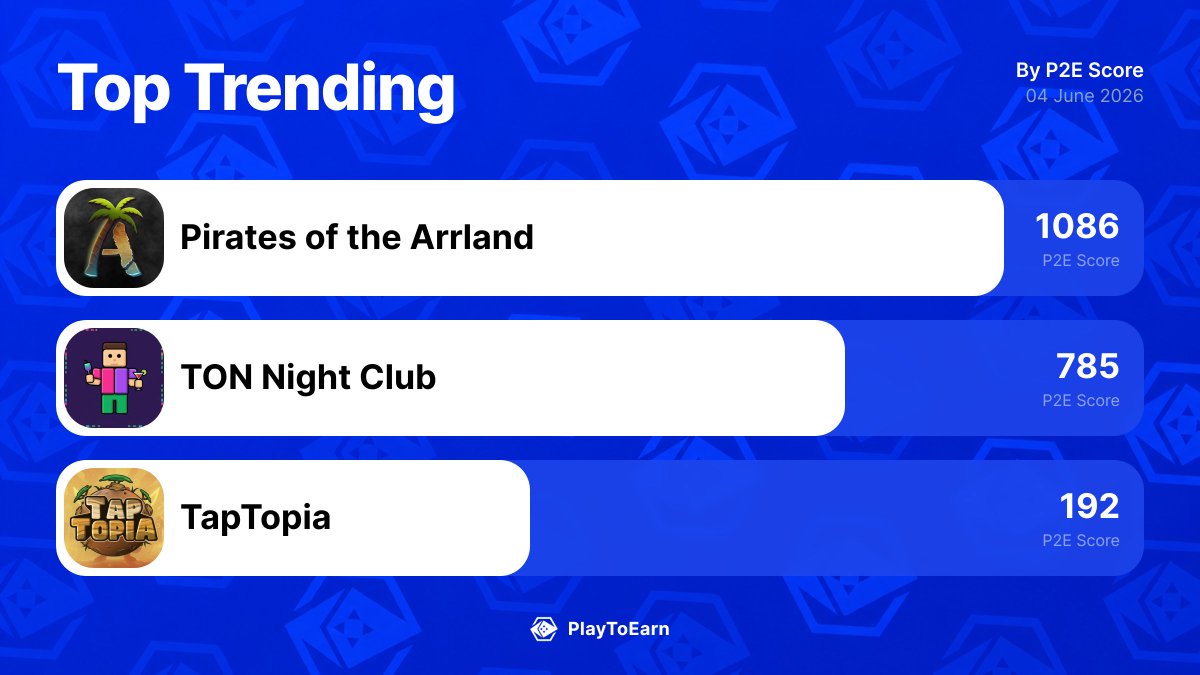 Top Trending

By P2E Score
04 June 2026

Pirates of the Arrland
1086
P2E Score

TON Night Club
785
P2E Score

TAP TOPIA
TapTopia
192
P2E Score

PlayToEarn